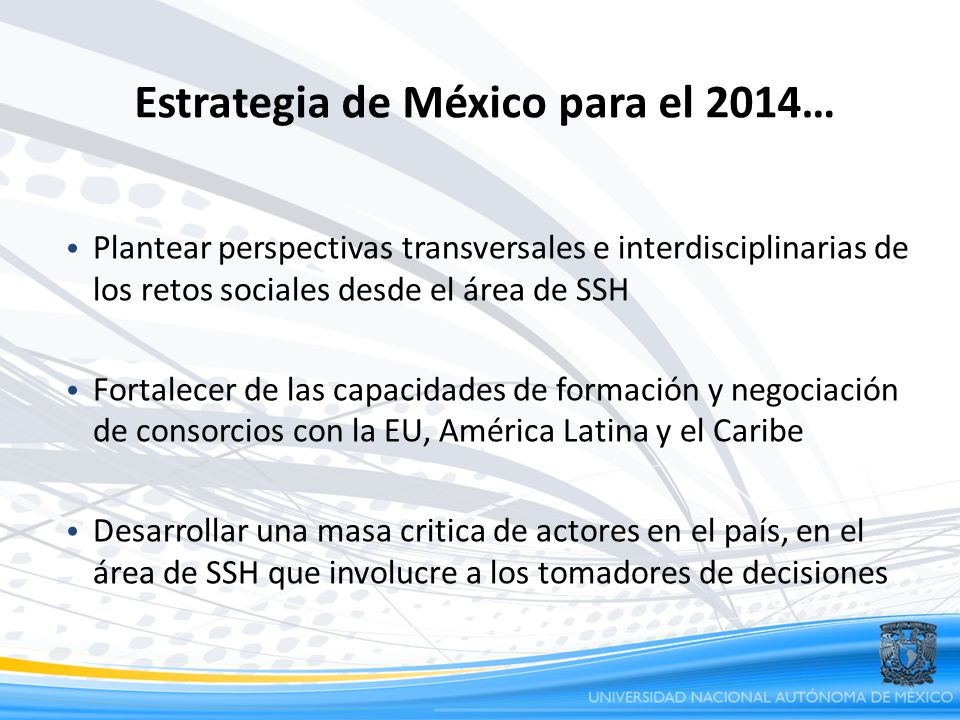 Estrategia de México para el 2014…

• Plantear perspectivas transversales e interdisciplinarias de los retos sociales desde el área de SSH

• Fortalecer de las capacidades de formación y negociación de consorcios con la EU, América Latina y el Caribe

• Desarrollar una masa critica de actores en el país, en el área de SSH que involucre a los tomadores de decisiones

UNIVERSIDAD NACIONAL AUTÓNOMA DE MÉXICO